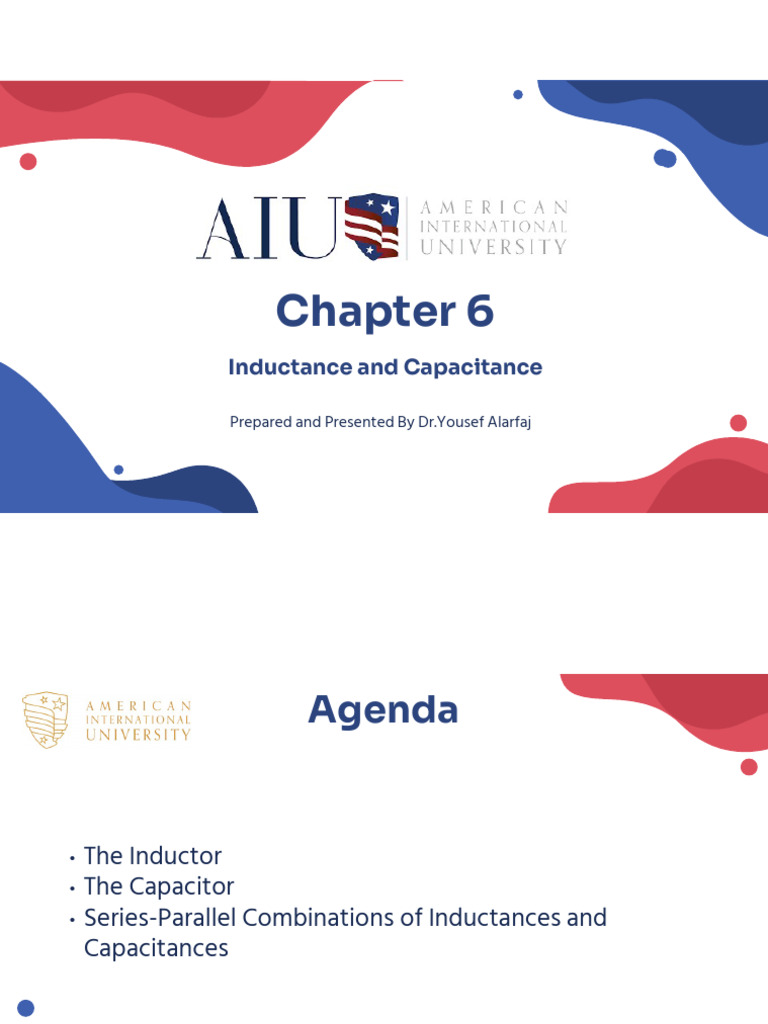 AIU AMERICAN INTERNATIONAL UNIVERSITY

Chapter 6

Inductance and Capacitance

Prepared and Presented By Dr.Yousef Alarfaj

AMERICAN INTERNATIONAL UNIVERSITY

Agenda

• The Inductor
• The Capacitor
• Series-Parallel Combinations of Inductances and Capacitances